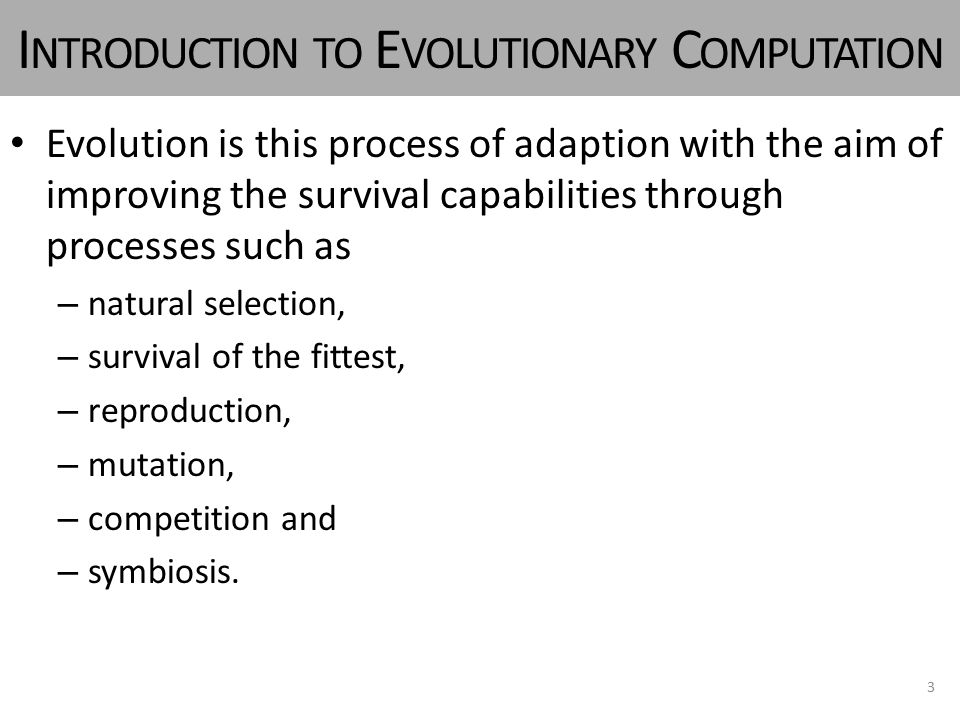 INTRODUCTION TO EVOLUTIONARY COMPUTATION

• Evolution is this process of adaption with the aim of improving the survival capabilities through processes such as
– natural selection,
– survival of the fittest,
– reproduction,
– mutation,
– competition and
– symbiosis.

3